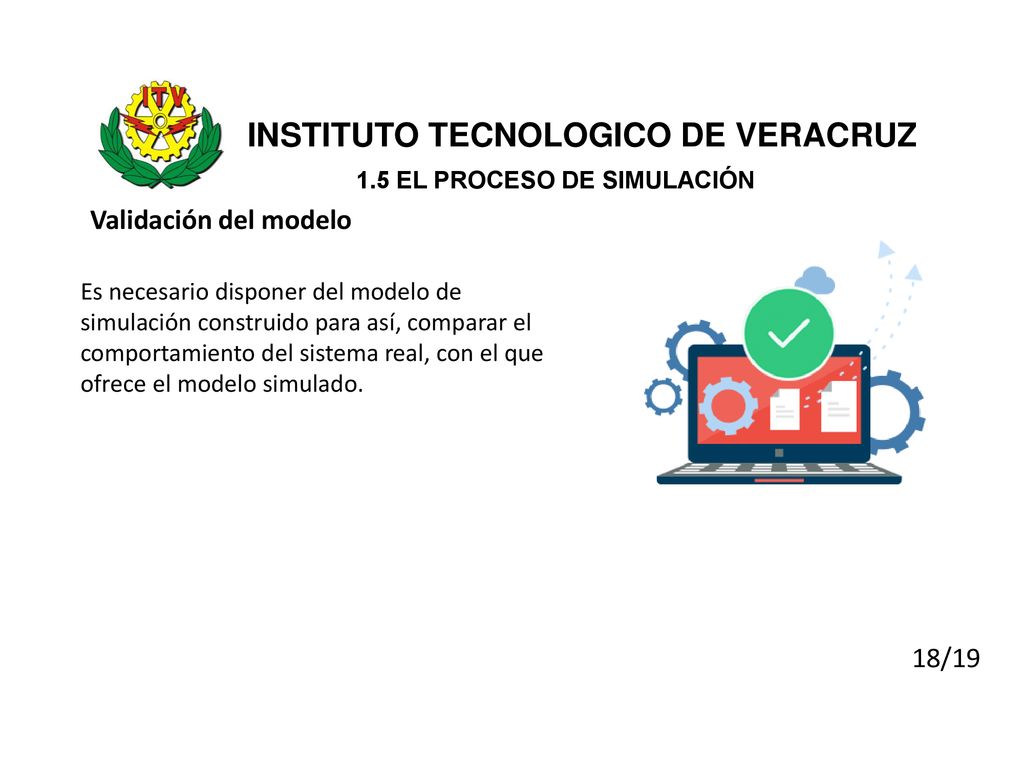 ITV

INSTITUTO TECNOLOGICO DE VERACRUZ

1.5 EL PROCESO DE SIMULACIÓN

Validación del modelo

Es necesario disponer del modelo de simulación construido para así, comparar el comportamiento del sistema real, con el que ofrece el modelo simulado.

18/19